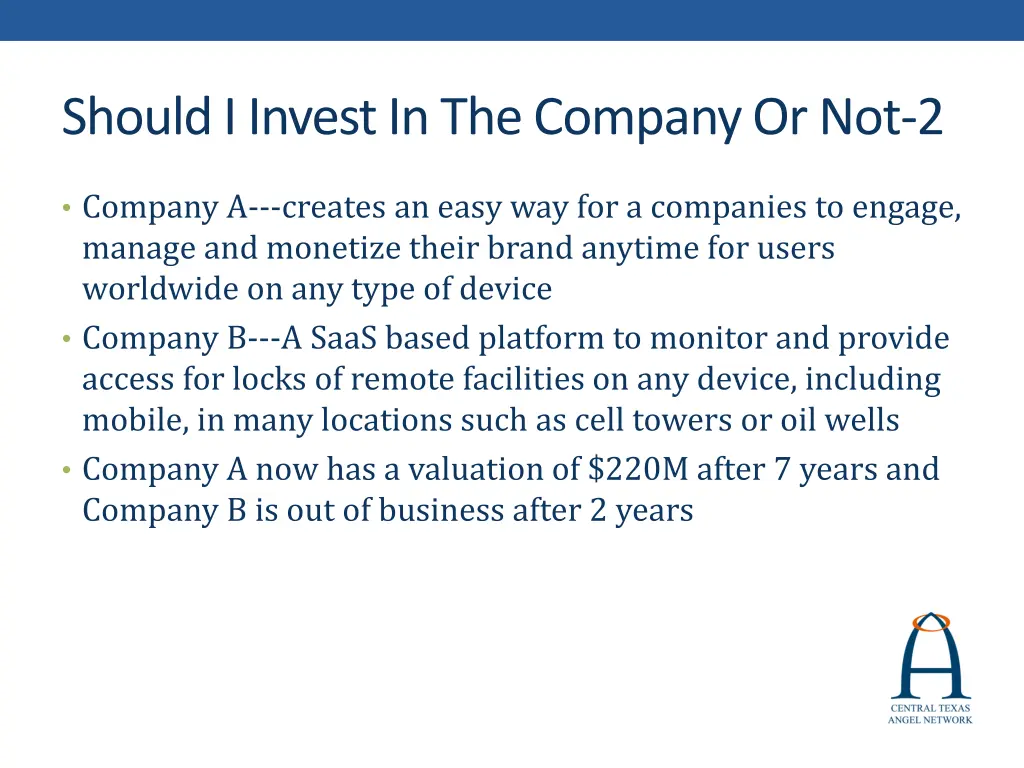 Should I Invest In The Company Or Not-2

• Company A---creates an easy way for a companies to engage, manage and monetize their brand anytime for users worldwide on any type of device
• Company B---A SaaS based platform to monitor and provide access for locks of remote facilities on any device, including mobile, in many locations such as cell towers or oil wells
• Company A now has a valuation of \$220M after 7 years and Company B is out of business after 2 years

CENTRAL TEXAS
ANGEL NETWORK